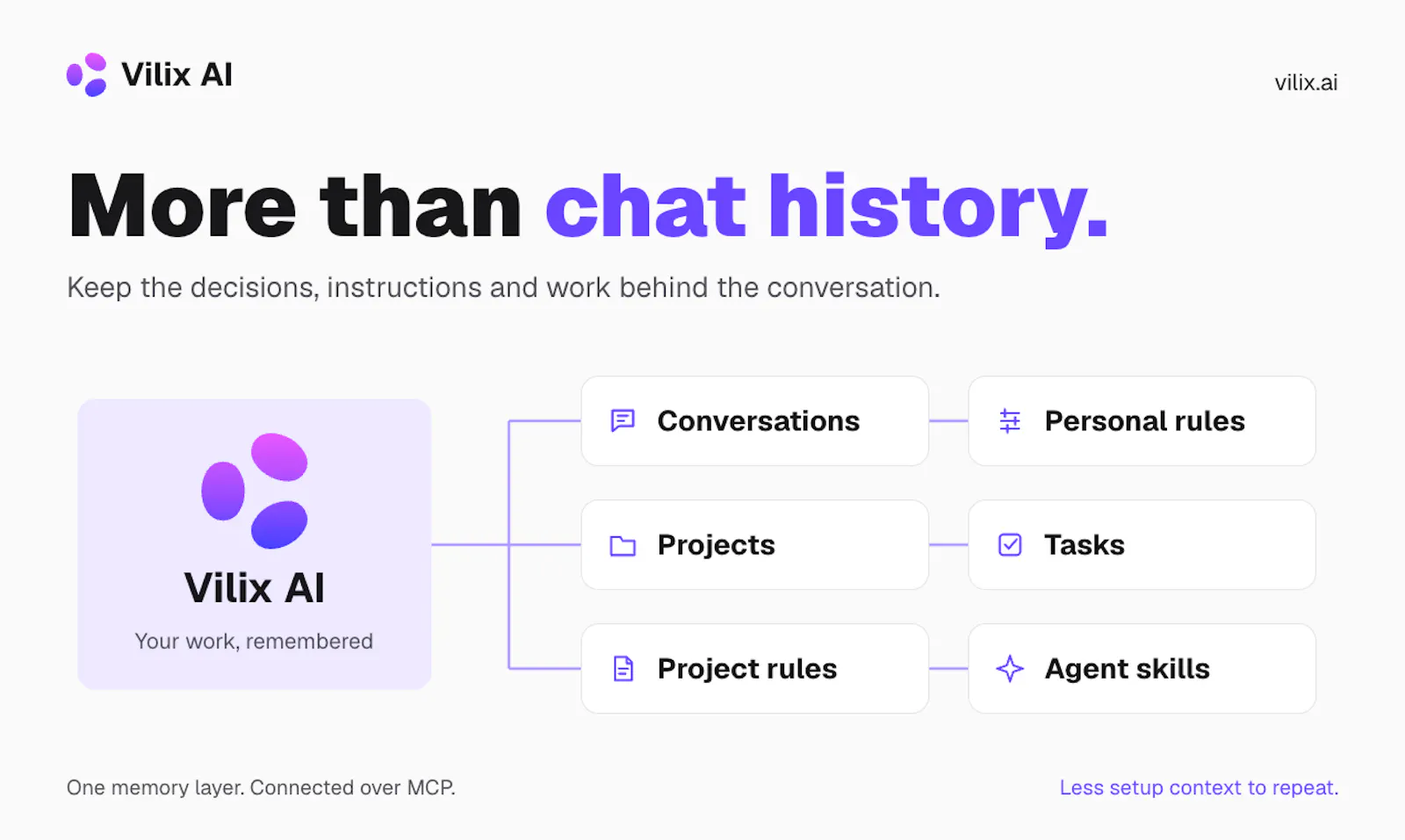 Vilix AI

vilix.ai

More than chat history.

Keep the decisions, instructions and work behind the conversation.

Vilix AI

Your work, remembered

Conversations

Personal rules

Projects

Tasks

Project rules

Agent skills

One memory layer. Connected over MCP.

Less setup context to repeat.